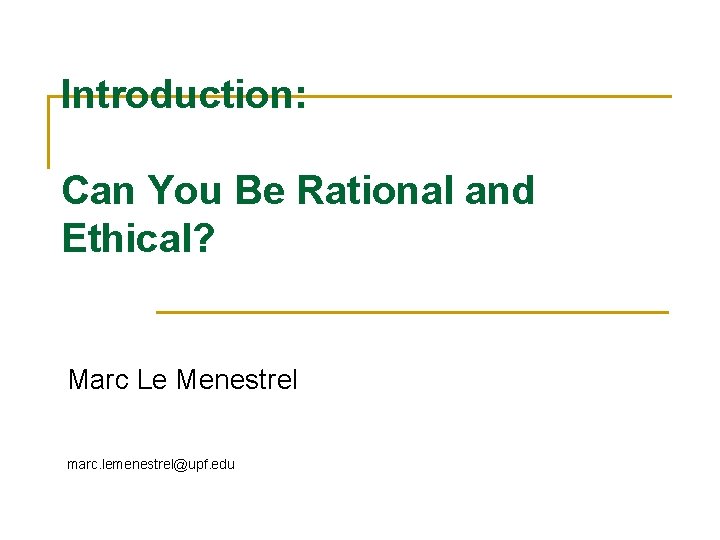 Introduction:

Can You Be Rational and Ethical?

Marc Le Menestrel

marc.lemenestrel@upf.edu